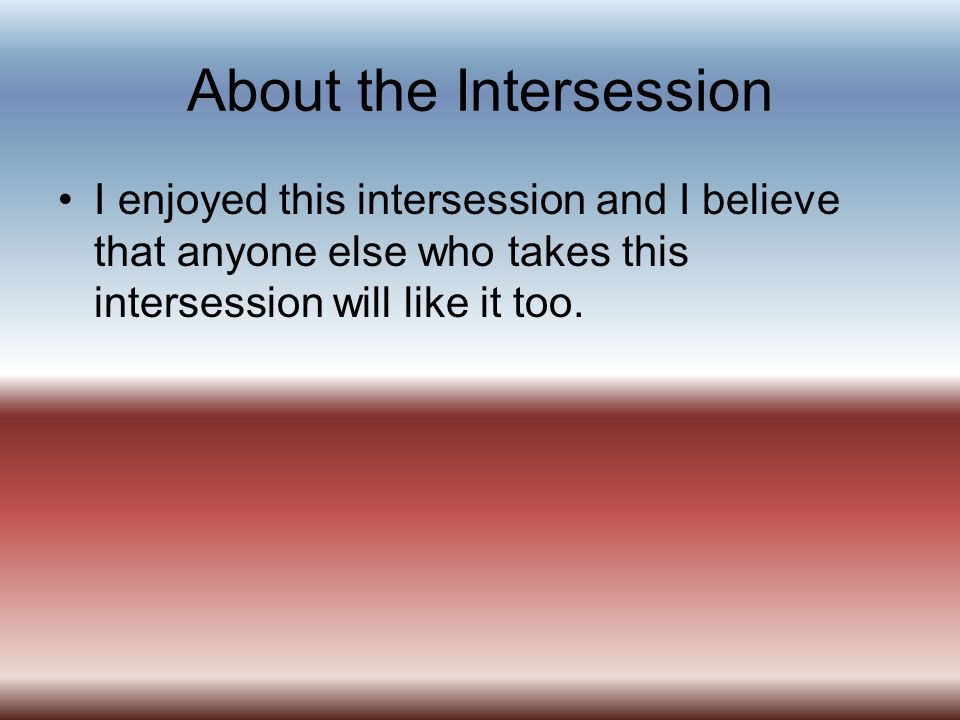 About the Intersession

• I enjoyed this intersession and I believe that anyone else who takes this intersession will like it too.